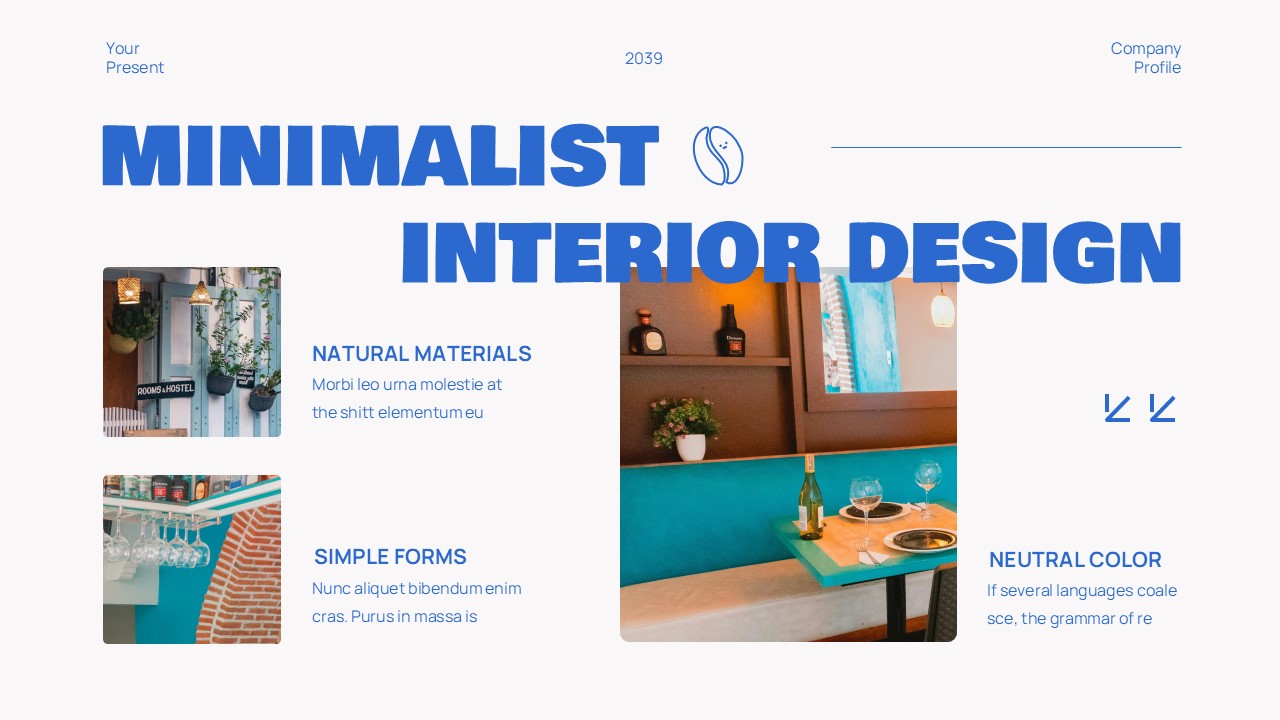 Your Present

2039

Company Profile

MINIMALIST

INTERIOR DESIGN

ROOMS & HOSTEL

NATURAL MATERIALS
Morbi leo urna molestie at the shitt elementum eu

SIMPLE FORMS
Nunc aliquet bibendum enim cras. Purus in massa is

NEUTRAL COLOR
If several languages coale sce, the grammar of re